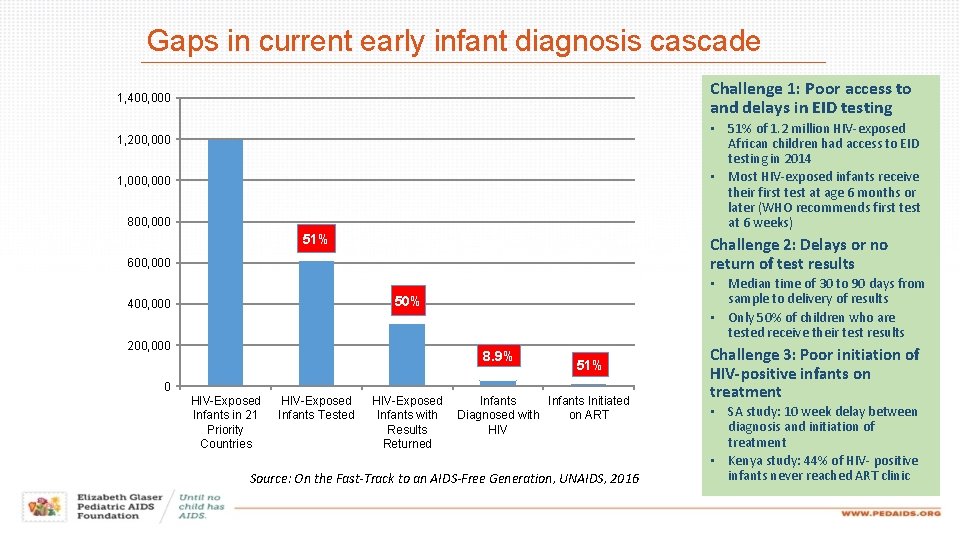 Gaps in current early infant diagnosis cascade

1,400,000
1,200,000
1,000,000
800,000
600,000
400,000
200,000
0

51%
50%
8.9%
51%

HIV-Exposed Infants in 21 Priority Countries
HIV-Exposed Infants Tested
HIV-Exposed Infants with Results Returned
Infants Diagnosed with HIV
Infants Initiated on ART

Source: On the Fast-Track to an AIDS-Free Generation, UNAIDS, 2016

Challenge 1: Poor access to and delays in EID testing

• 51% of 1.2 million HIV-exposed African children had access to EID testing in 2014
• Most HIV-exposed infants receive their first test at age 6 months or later (WHO recommends first test at 6 weeks)

Challenge 2: Delays or no return of test results

• Median time of 30 to 90 days from sample to delivery of results
• Only 50% of children who are tested receive their test results

Challenge 3: Poor initiation of HIV-positive infants on treatment

• SA study: 10 week delay between diagnosis and initiation of treatment
• Kenya study: 44% of HIV- positive infants never reached ART clinic

Elizabeth Glaser Pediatric AIDS Foundation
Until no child has AIDS.

WWW.PEDAIDS.ORG